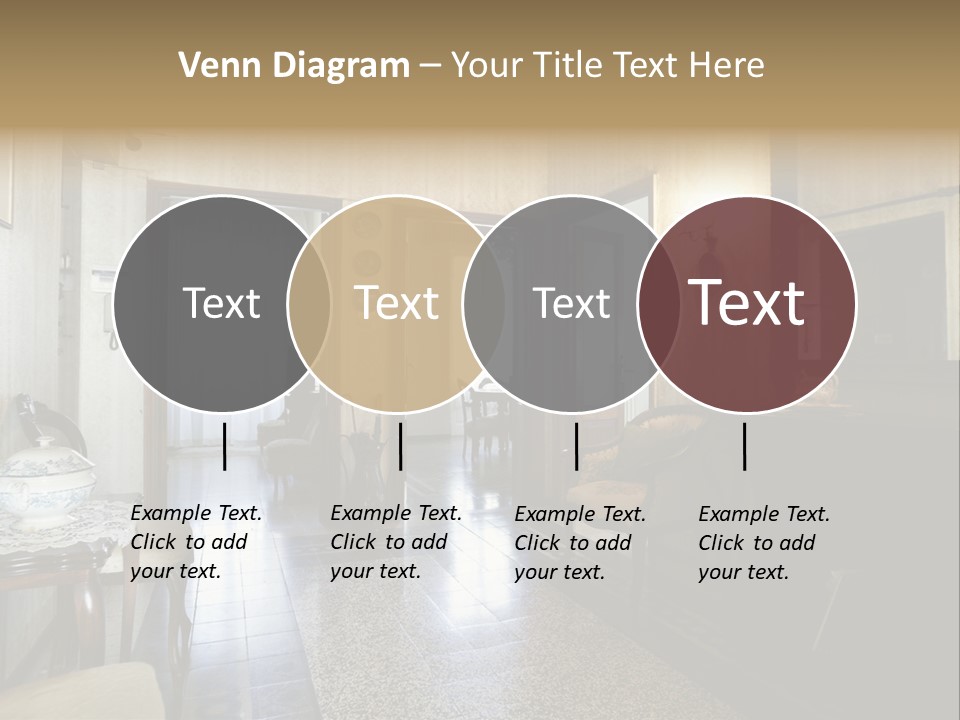 Venn Diagram – Your Title Text Here

Text

Text

Text

Text

Example Text. Click to add your text.

Example Text. Click to add your text.

Example Text. Click to add your text.

Example Text. Click to add your text.